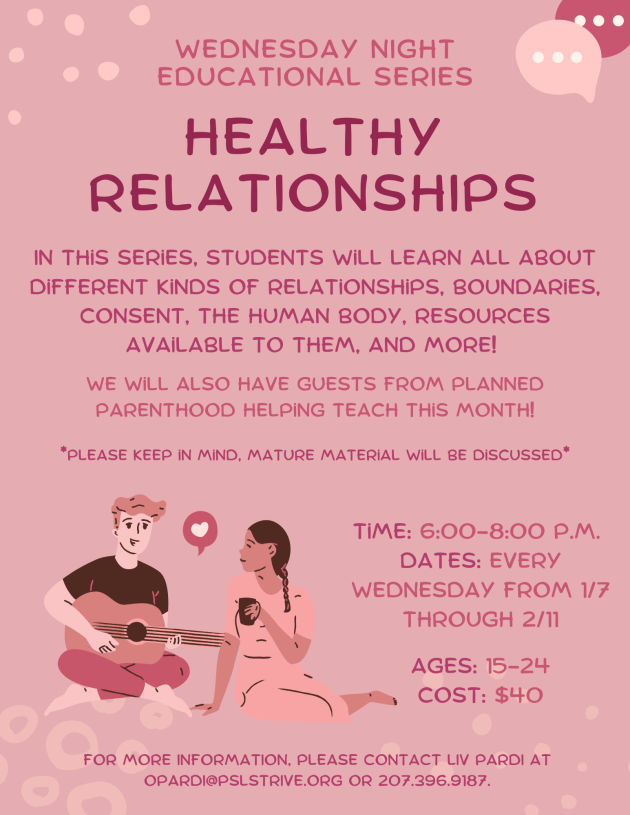 WEDNESDAY NIGHT EDUCATIONAL SERIES

HEALTHY RELATIONSHIPS

IN THIS SERIES, STUDENTS WILL LEARN ALL ABOUT DIFFERENT KINDS OF RELATIONSHIPS, BOUNDARIES, CONSENT, THE HUMAN BODY, RESOURCES AVAILABLE TO THEM, AND MORE!

WE WILL ALSO HAVE GUESTS FROM PLANNED PARENTHOOD HELPING TEACH THIS MONTH!

*PLEASE KEEP IN MIND, MATURE MATERIAL WILL BE DISCUSSED*

TIME: 6:00-8:00 P.M.
DATES: EVERY WEDNESDAY FROM 1/7 THROUGH 2/11

AGES: 15-24
COST: $40

FOR MORE INFORMATION, PLEASE CONTACT LIV PARDI AT OPARDI@PSLSTRIVE.ORG OR 207.396.9187.